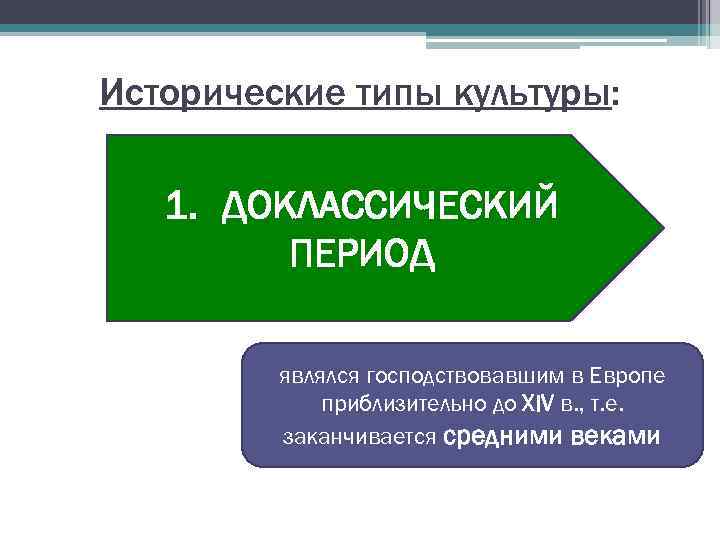 Исторические типы культуры:

1. ДОКЛАССИЧЕСКИЙ ПЕРИОД

являлся господствовавшим в Европе приблизительно до XIV в., т.е. заканчивается средними веками